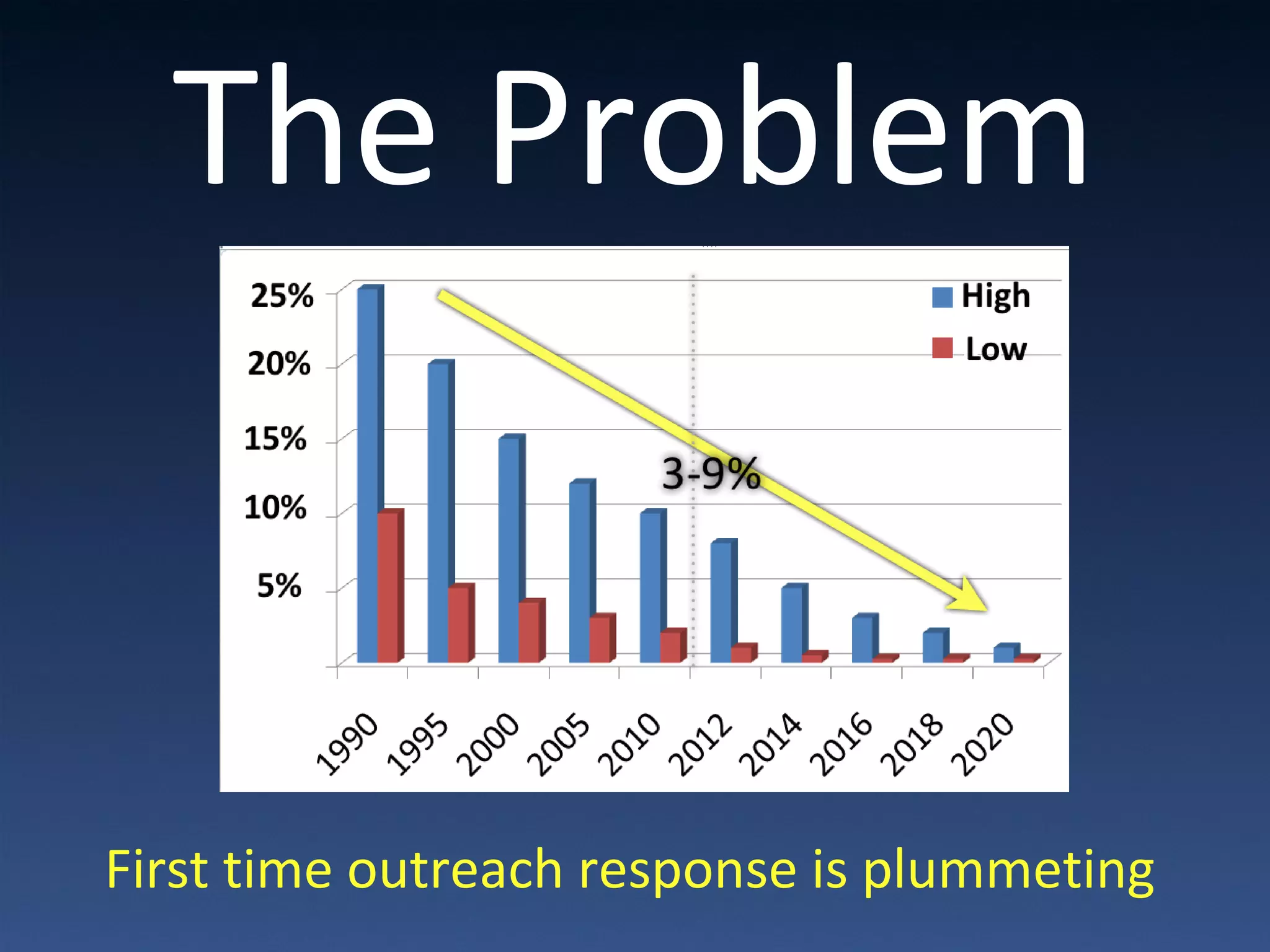 The Problem

25%
20%
15%
10%
5%

High
Low

3-9%

1990
1995
2000
2005
2010
2012
2014
2016
2018
2020

First time outreach response is plummeting